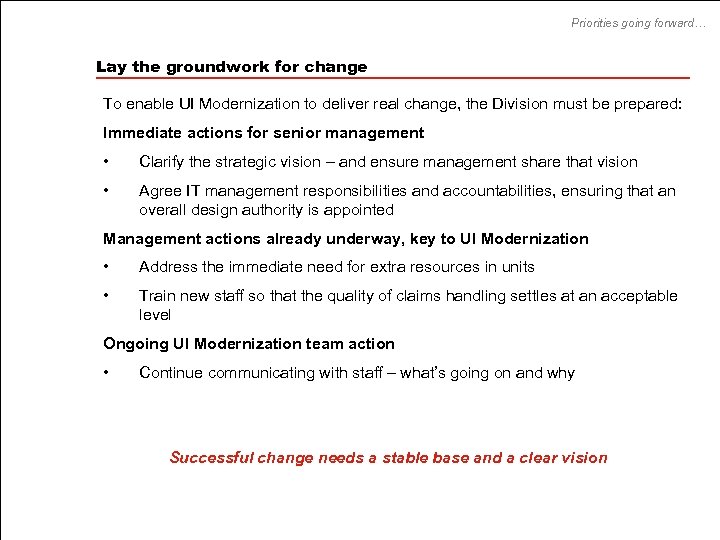 Priorities going forward…

Lay the groundwork for change

To enable UI Modernization to deliver real change, the Division must be prepared:

Immediate actions for senior management

• Clarify the strategic vision – and ensure management share that vision

• Agree IT management responsibilities and accountabilities, ensuring that an overall design authority is appointed

Management actions already underway, key to UI Modernization

• Address the immediate need for extra resources in units

• Train new staff so that the quality of claims handling settles at an acceptable level

Ongoing UI Modernization team action

• Continue communicating with staff – what's going on and why

Successful change needs a stable base and a clear vision